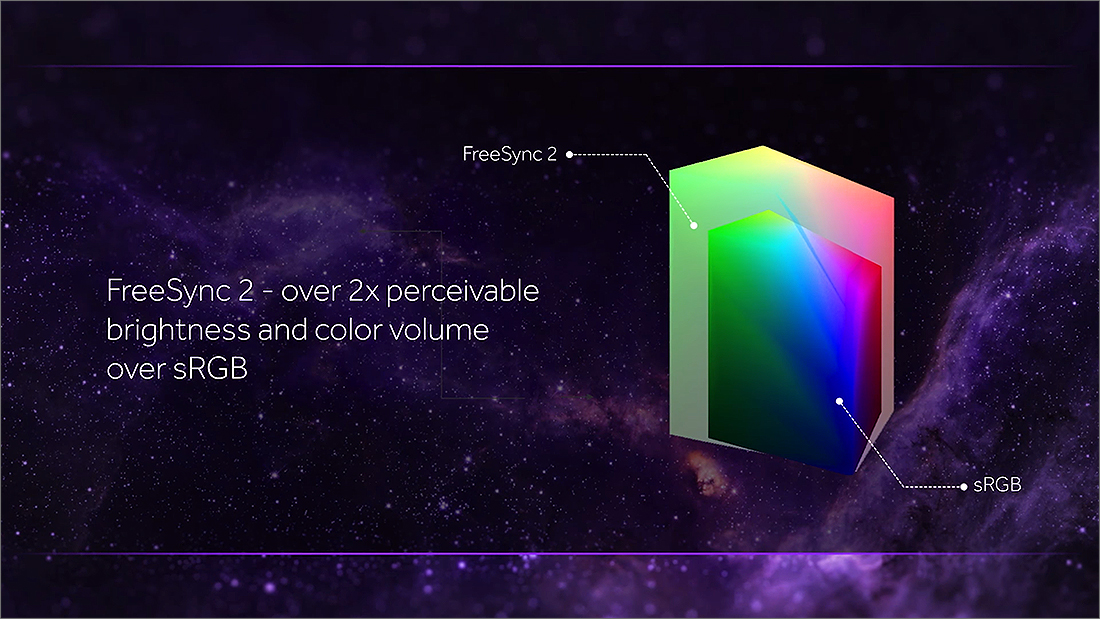 FreeSync 2 - over 2x perceivable brightness and color volume over sRGB

FreeSync 2

sRGB